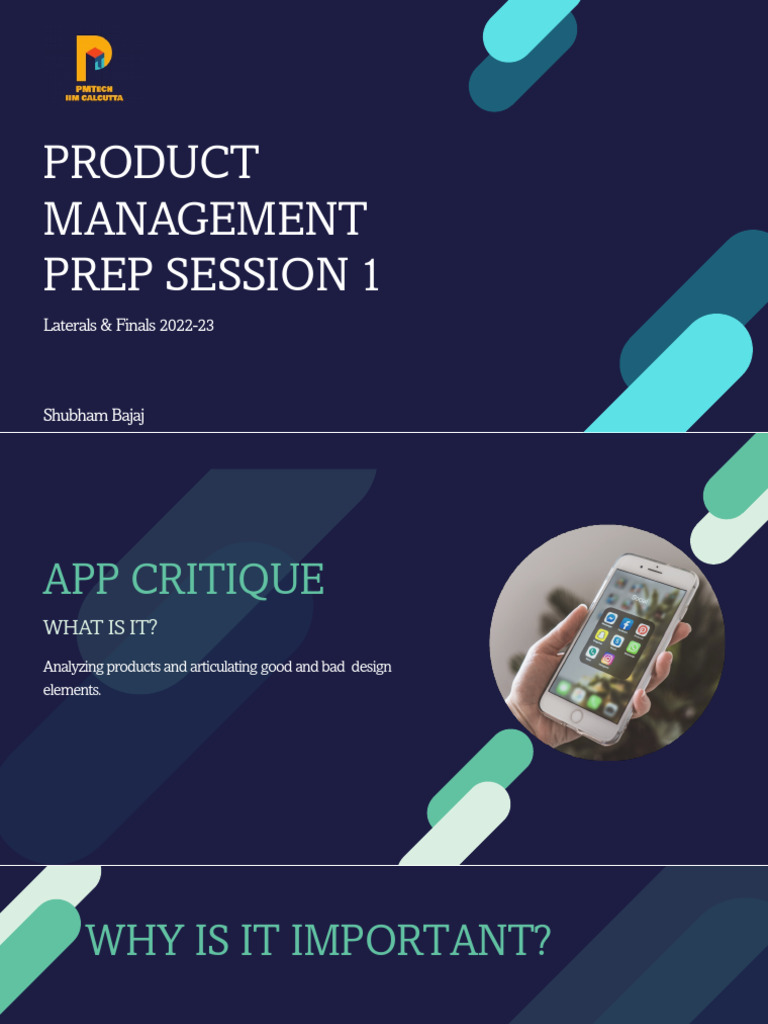 PMTECH
IIM CALCUTTA

PRODUCT MANAGEMENT PREP SESSION 1

Laterals & Finals 2022-23

Shubham Bajaj

APP CRITIQUE

WHAT IS IT?

Analyzing products and articulating good and bad design elements.

WHY IS IT IMPORTANT?